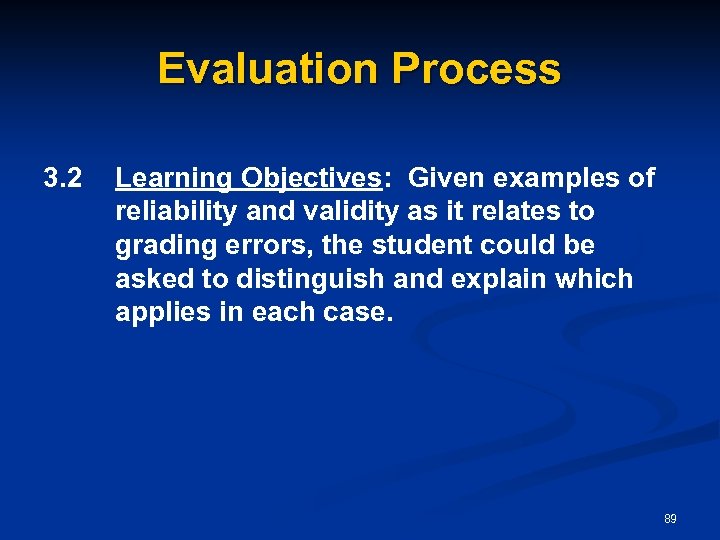 Evaluation Process

3.2 Learning Objectives: Given examples of reliability and validity as it relates to grading errors, the student could be asked to distinguish and explain which applies in each case.

89